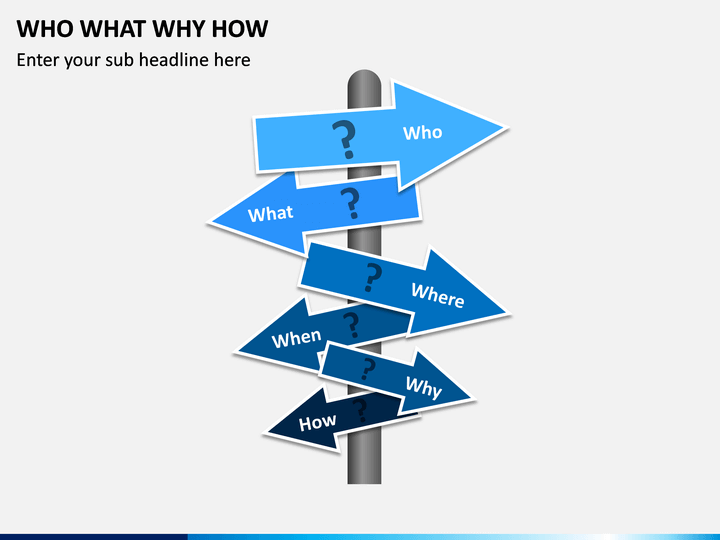 WHO WHAT WHY HOW

Enter your sub headline here

? Who

What ?

? Where

When ?

? Why

How ?